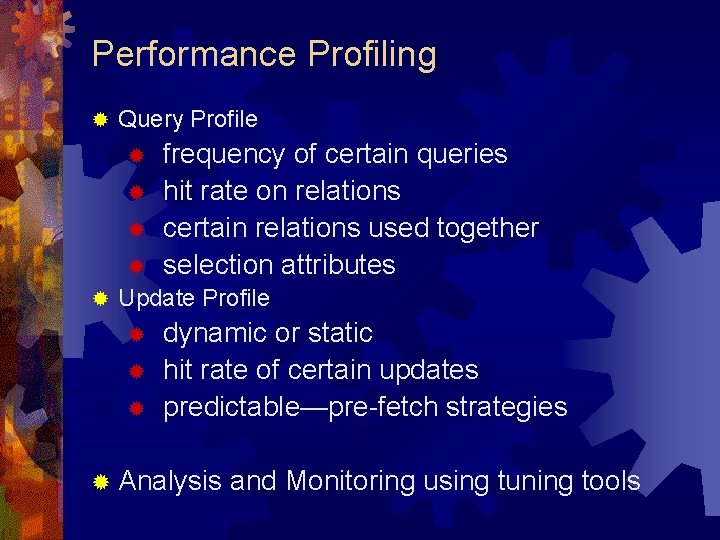 Performance Profiling

Query Profile
frequency of certain queries
hit rate on relations
certain relations used together
selection attributes

Update Profile
dynamic or static
hit rate of certain updates
predictable—pre-fetch strategies

Analysis and Monitoring using tuning tools